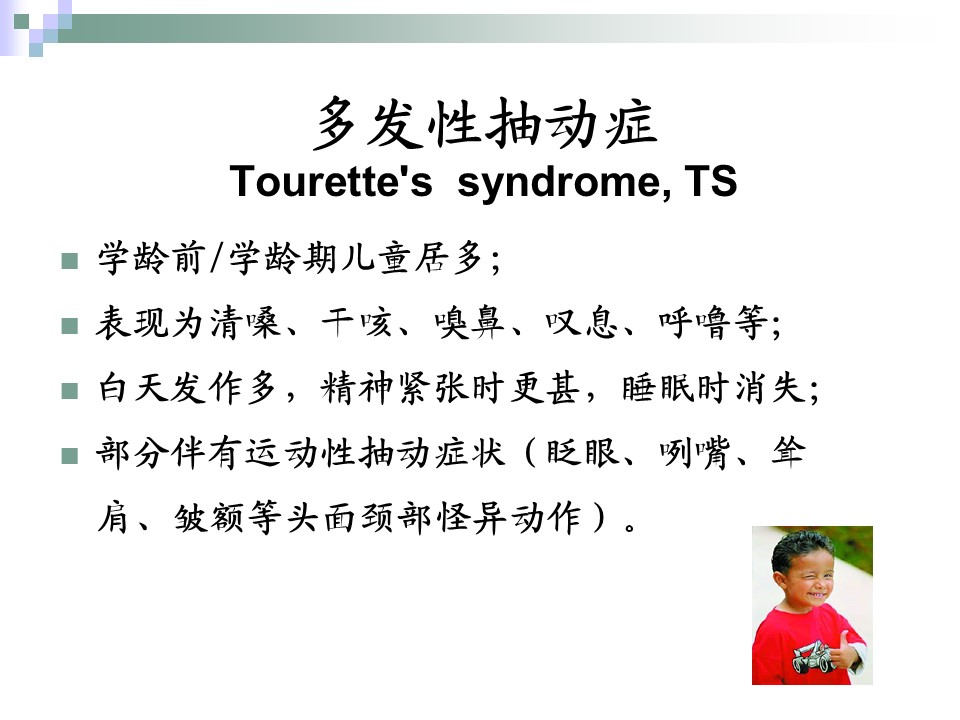 多发性抽动症
Tourette's syndrome, TS

学龄前/学龄期儿童居多;

表现为清嗓、干咳、嗅鼻、叹息、呼噜等;

白天发作多，精神紧张时更甚，睡眠时消失;

部分伴有运动性抽动症状（眨眼、咧嘴、耸肩、皱额等头面颈部怪异动作）。